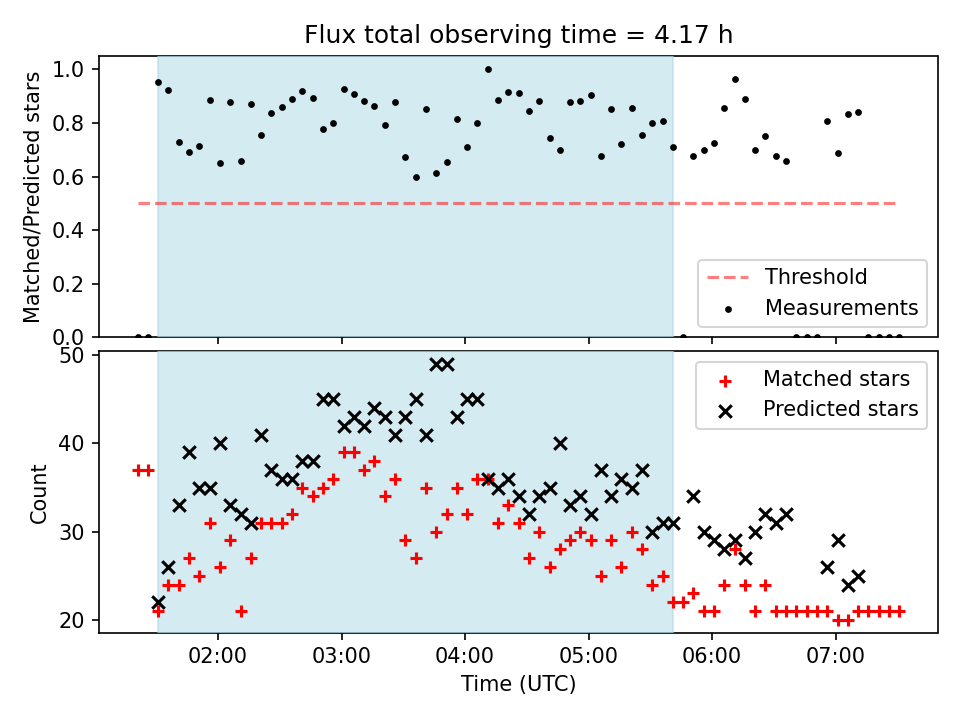 Flux total observing time = 4.17 h

Matched/Predicted stars
1.0
0.8
0.6
0.4
0.2
0.0

Threshold
Measurements

Count
50
40
30
20

Matched stars
Predicted stars

02:00
03:00
04:00
05:00
06:00
07:00
Time (UTC)